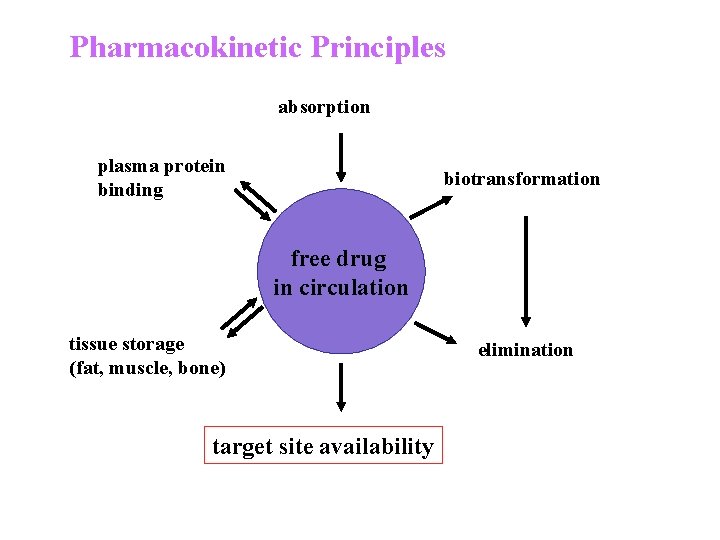 Pharmacokinetic Principles

absorption

plasma protein binding

biotransformation

free drug in circulation

tissue storage (fat, muscle, bone)

elimination

target site availability